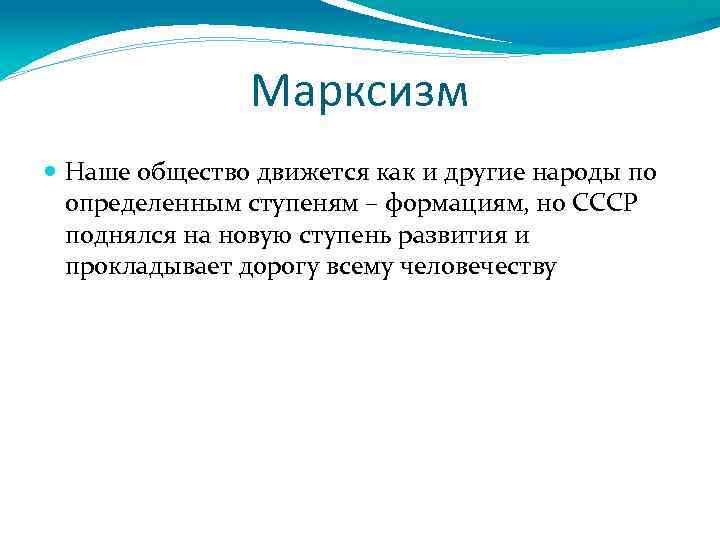 Марксизм

Наше общество движется как и другие народы по определенным ступеням – формациям, но СССР поднялся на новую ступень развития и прокладывает дорогу всему человечеству